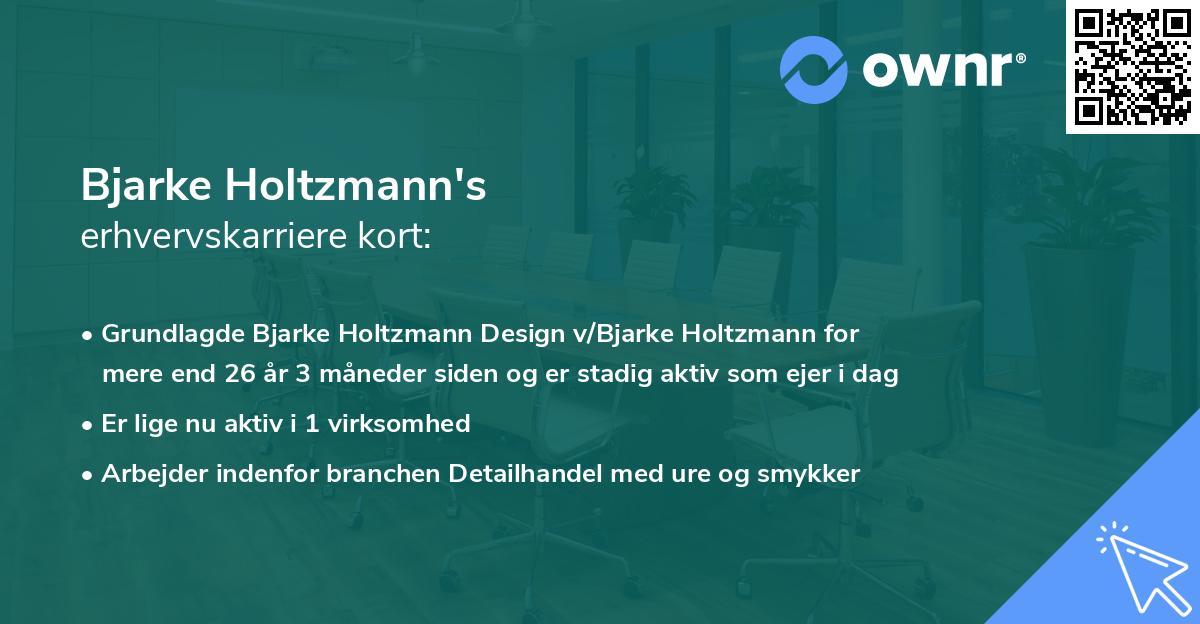 ownr®

Bjarke Holtzmann's
erhvervskarriere kort:

• Grundlagde Bjarke Holtzmann Design v/Bjarke Holtzmann for mere end 26 år 3 måneder siden og er stadig aktiv som ejer i dag
• Er lige nu aktiv i 1 virksomhed
• Arbejder indenfor branchen Detailhandel med ure og smykker